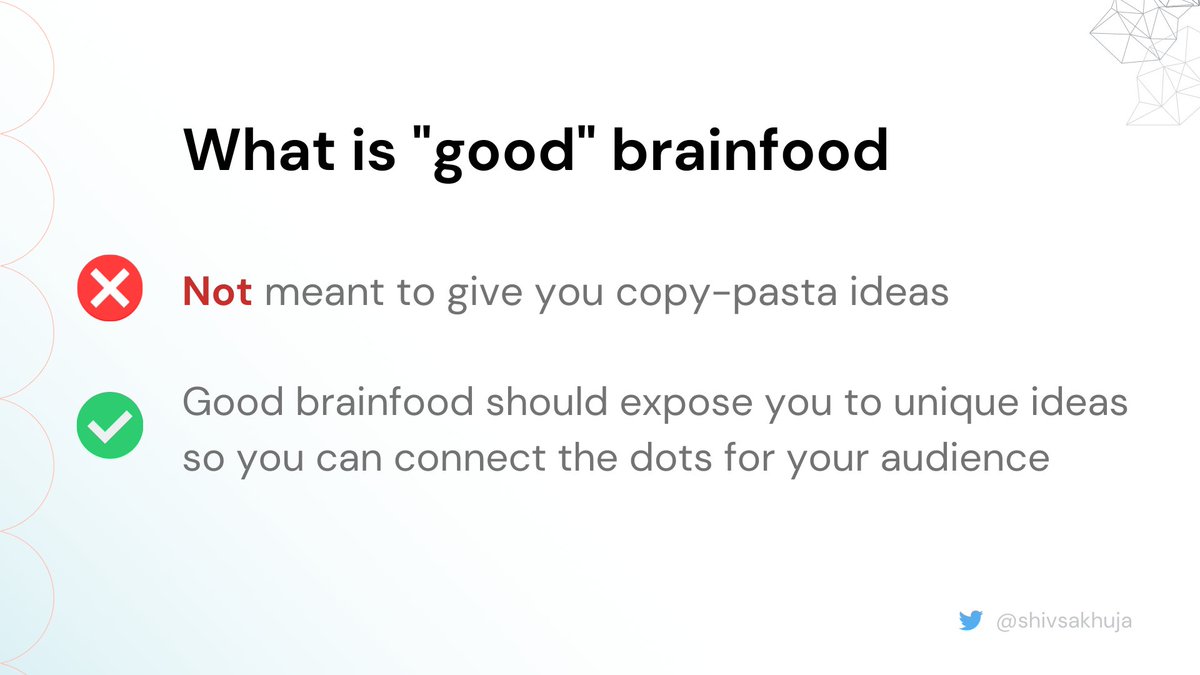 What is "good" brainfood

Not meant to give you copy-pasta ideas

Good brainfood should expose you to unique ideas so you can connect the dots for your audience

@shivsakhuja